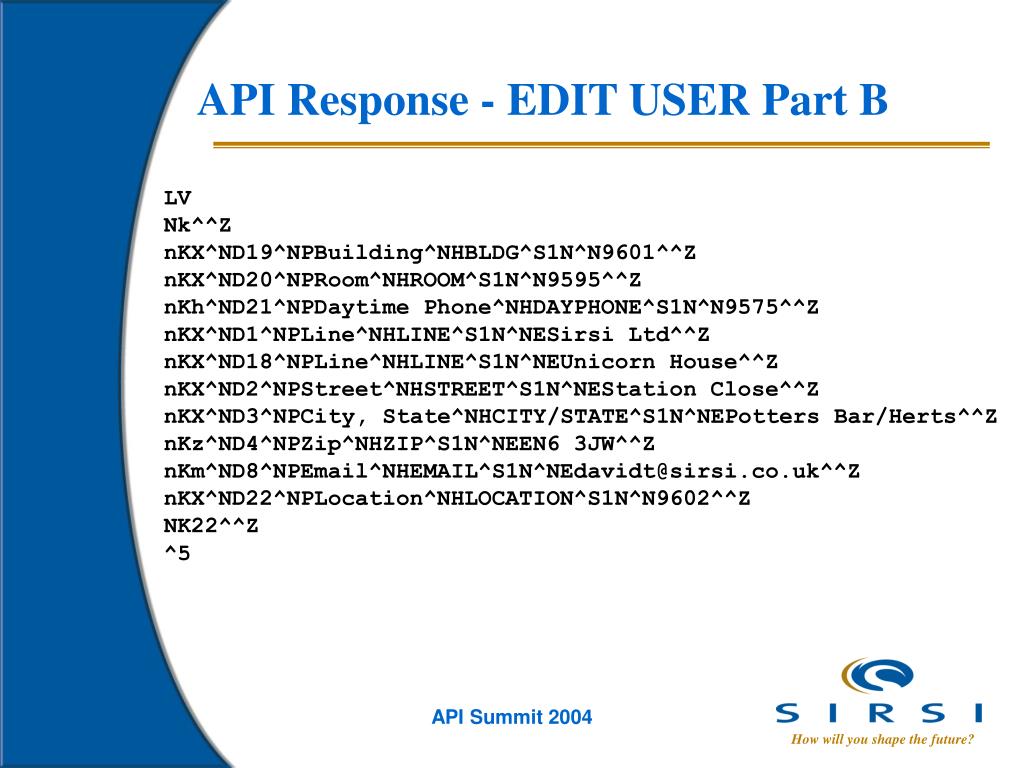 API Response - EDIT USER Part B

LV
Nk^^Z
nKX^ND19^NPBuilding^NHBLDG^S1N^N9601^^Z
nKX^ND20^NPRoom^NHROOM^S1N^N9595^^Z
nKh^ND21^NPDaytime Phone^NHDAYPHONE^S1N^N9575^^Z
nKX^ND1^NPLine^NHLINE^S1N^NESirsi Ltd^^Z
nKX^ND18^NPLine^NHLINE^S1N^NEUnicorn House^^Z
nKX^ND2^NPStreet^NHSTREET^S1N^NEStation Close^^Z
nKX^ND3^NPCity, State^NHCITY/STATE^S1N^NEPotters Bar/Herts^^Z
nKz^ND4^NPZip^NHZIP^S1N^NEEN6 3JW^^Z
nKm^ND8^NPEmail^NHEMAIL^S1N^NEdavidt@sirsi.co.uk^^Z
nKX^ND22^NPLocation^NHLOCATION^S1N^N9602^^Z
NK22^^Z
^5

API Summit 2004

SIRSI
How will you shape the future?